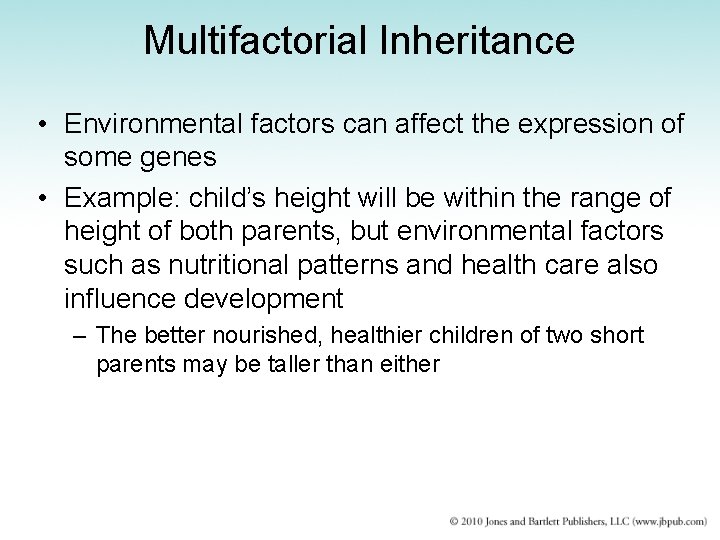 Multifactorial Inheritance

• Environmental factors can affect the expression of some genes

• Example: child’s height will be within the range of height of both parents, but environmental factors such as nutritional patterns and health care also influence development

– The better nourished, healthier children of two short parents may be taller than either

© 2010 Jones and Bartlett Publishers, LLC (www.jbpub.com)